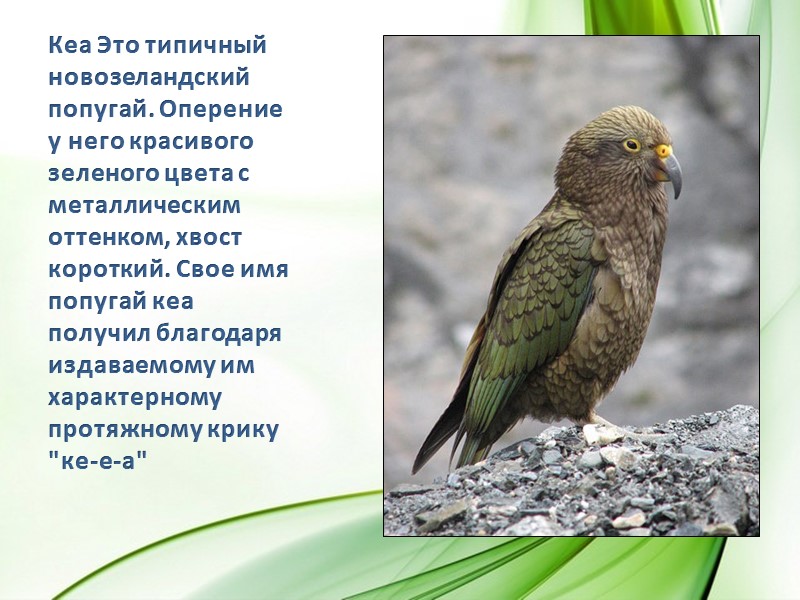 Кеа Это типичный новозеландский попугай. Оперение у него красивого зеленого цвета с металлическим оттенком, хвост короткий. Свое имя попугай кеа получил благодаря издаваемому им характерному протяжному крику "ке-е-а"